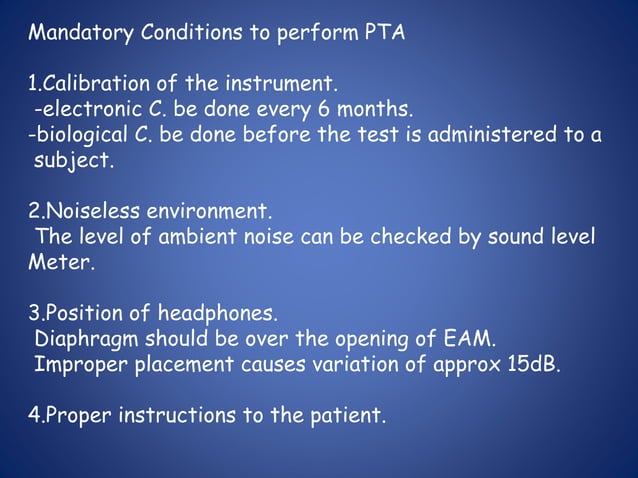 Mandatory Conditions to perform PTA

1.Calibration of the instrument.
-electronic C. be done every 6 months.
-biological C. be done before the test is administered to a subject.

2.Noiseless environment.
The level of ambient noise can be checked by sound level Meter.

3.Position of headphones.
Diaphragm should be over the opening of EAM.
Improper placement causes variation of approx 15dB.

4.Proper instructions to the patient.